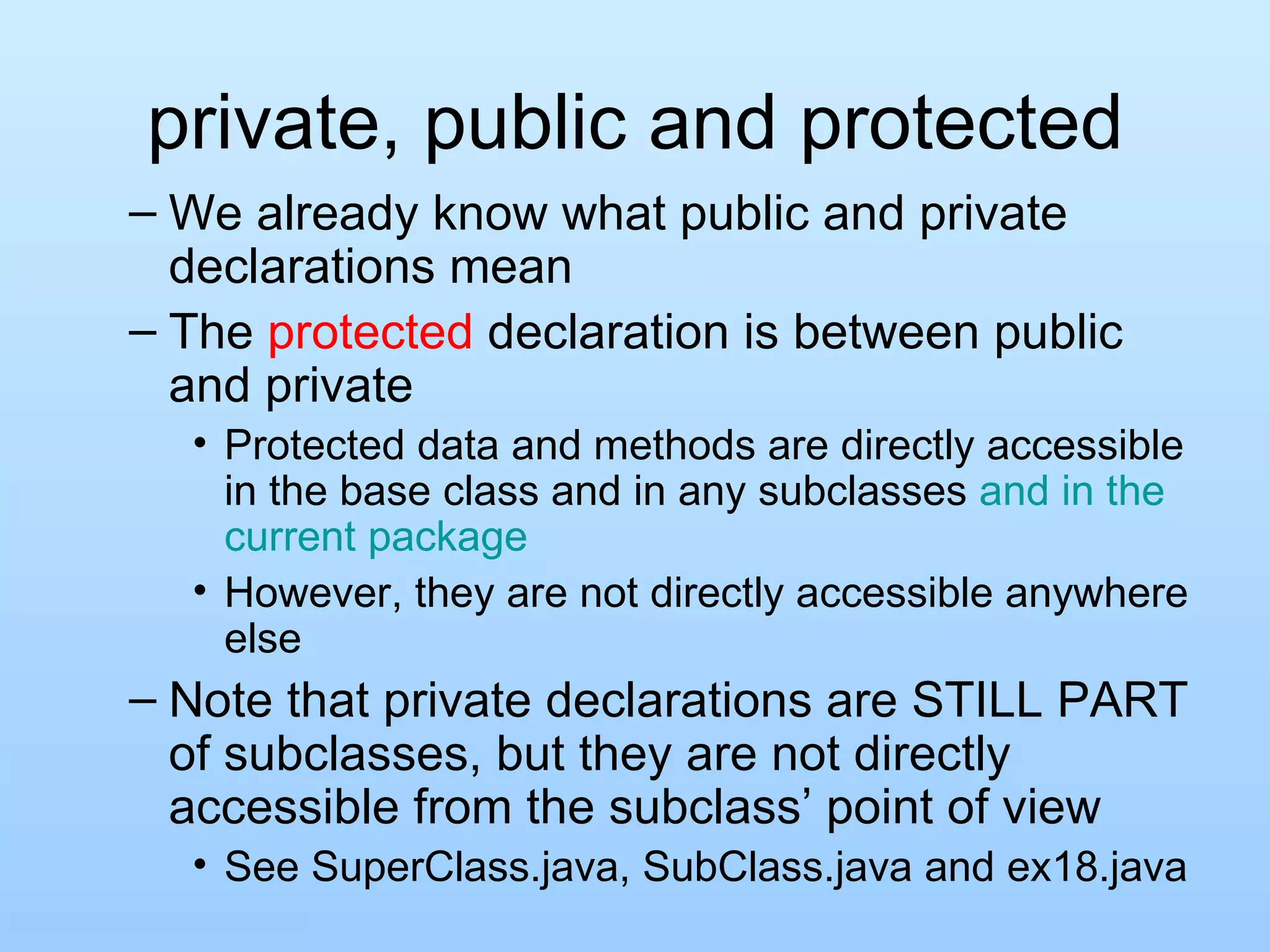 private, public and protected

– We already know what public and private declarations mean

– The protected declaration is between public and private

• Protected data and methods are directly accessible in the base class and in any subclasses and in the current package

• However, they are not directly accessible anywhere else

– Note that private declarations are STILL PART of subclasses, but they are not directly accessible from the subclass’ point of view

• See SuperClass.java, SubClass.java and ex18.java